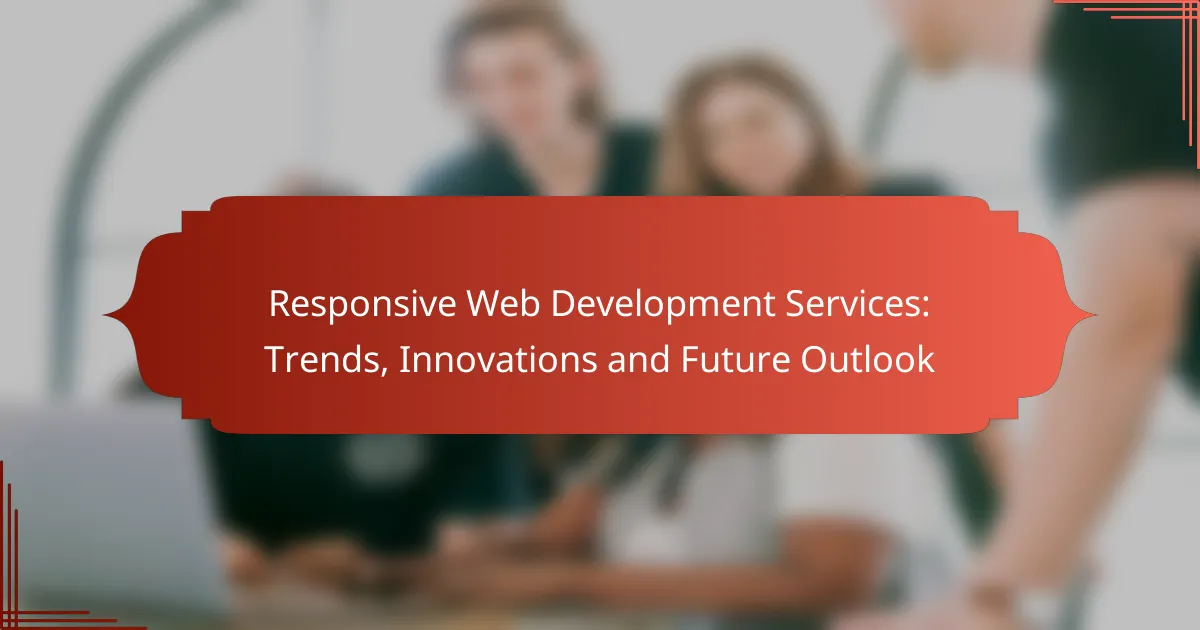 Responsive Web Development Services: Trends, Innovations and Future Outlook